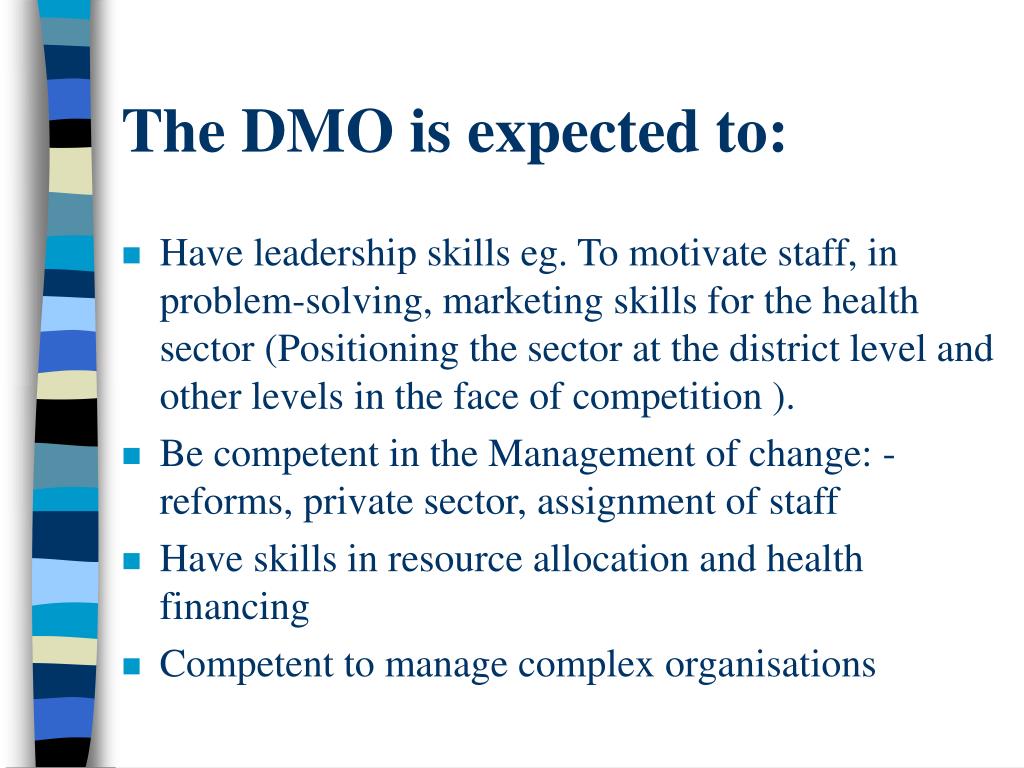 The DMO is expected to:

- Have leadership skills eg. To motivate staff, in problem-solving, marketing skills for the health sector (Positioning the sector at the district level and other levels in the face of competition ).
- Be competent in the Management of change: - reforms, private sector, assignment of staff
- Have skills in resource allocation and health financing
- Competent to manage complex organisations